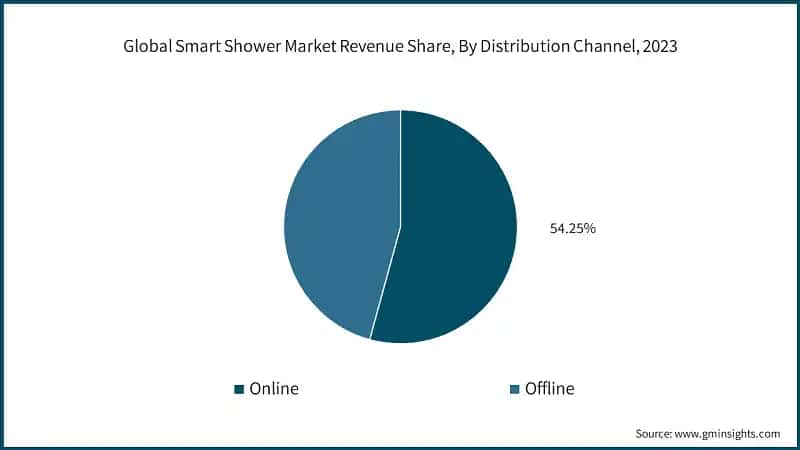 Global Smart Shower Market Revenue Share, By Distribution Channel, 2023

54.25%

Online

Offline

Source: www.gminsights.com